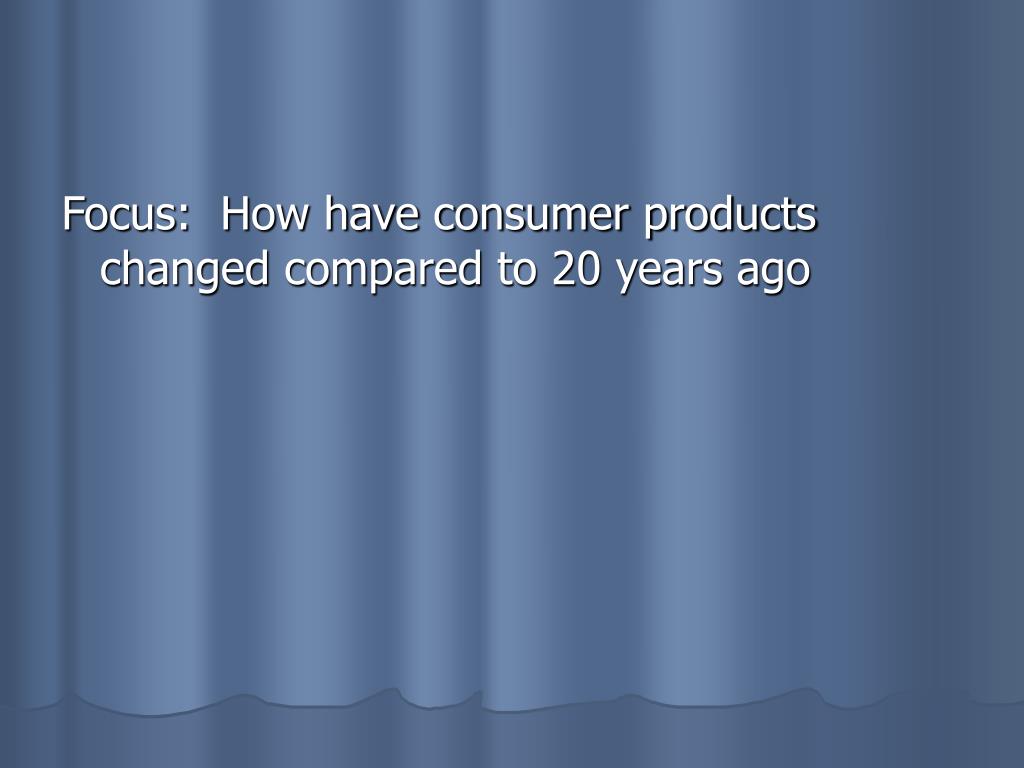 Focus:  How have consumer products changed compared to 20 years ago